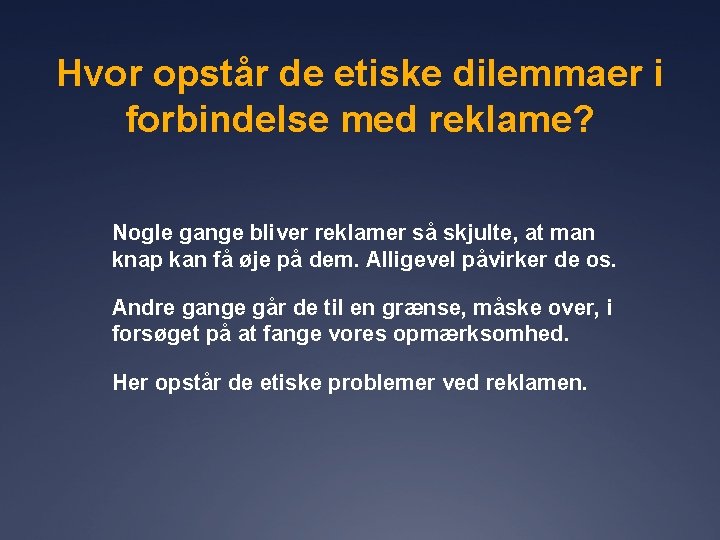 Hvor opstår de etiske dilemmaer i forbindelse med reklame?

Nogle gange bliver reklamer så skjulte, at man knap kan få øje på dem. Alligevel påvirker de os.

Andre gange går de til en grænse, måske over, i forsøget på at fange vores opmærksomhed.

Her opstår de etiske problemer ved reklamen.